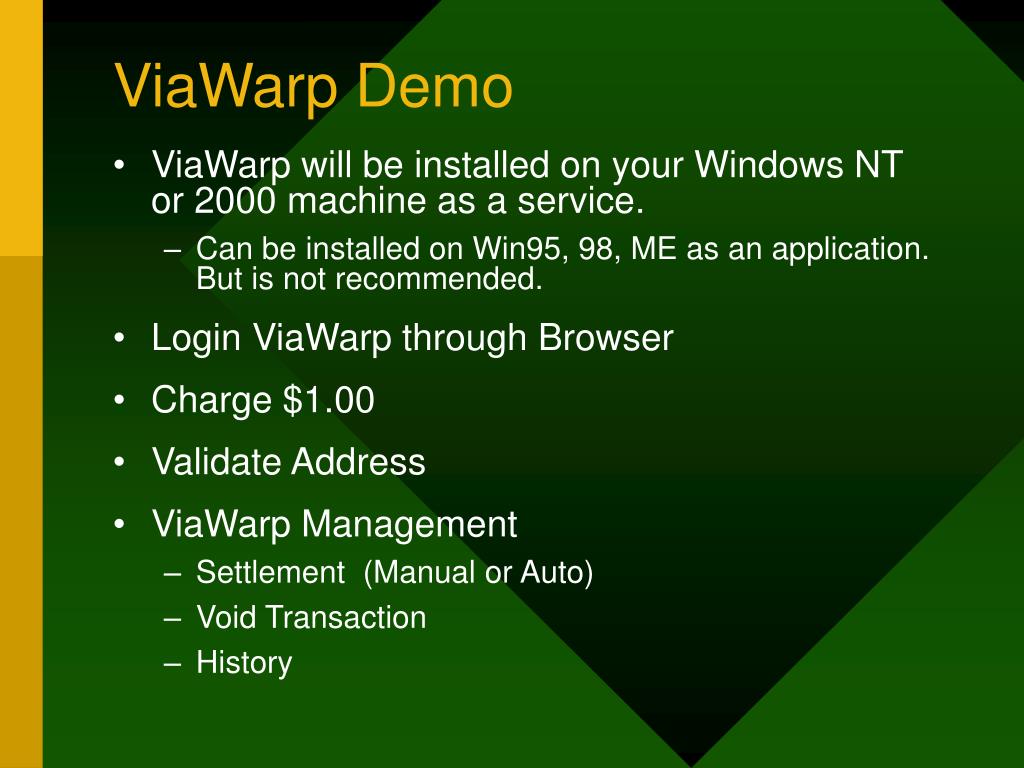 ViaWarp Demo

• ViaWarp will be installed on your Windows NT or 2000 machine as a service.
– Can be installed on Win95, 98, ME as an application. But is not recommended.

• Login ViaWarp through Browser

• Charge \$1.00

• Validate Address

• ViaWarp Management
– Settlement (Manual or Auto)
– Void Transaction
– History